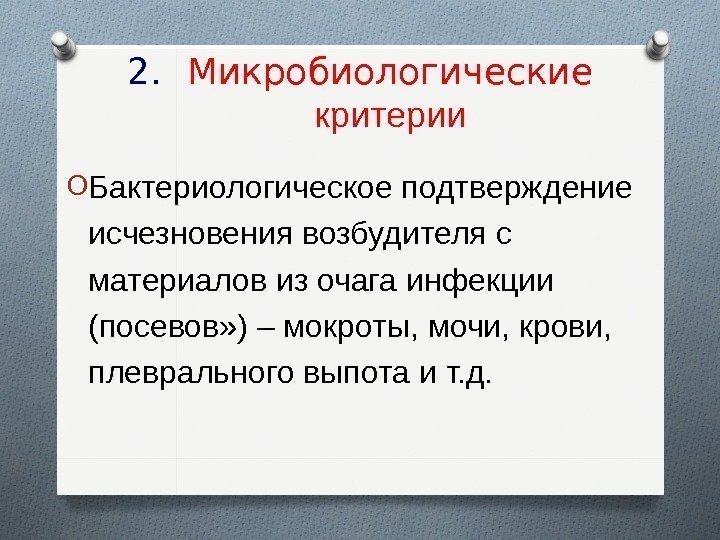 2. Микробиологические критерии

Бактериологическое подтверждение исчезновения возбудителя с материалов из очага инфекции (посевов») – мокроты, мочи, крови, плеврального выпота и т.д.